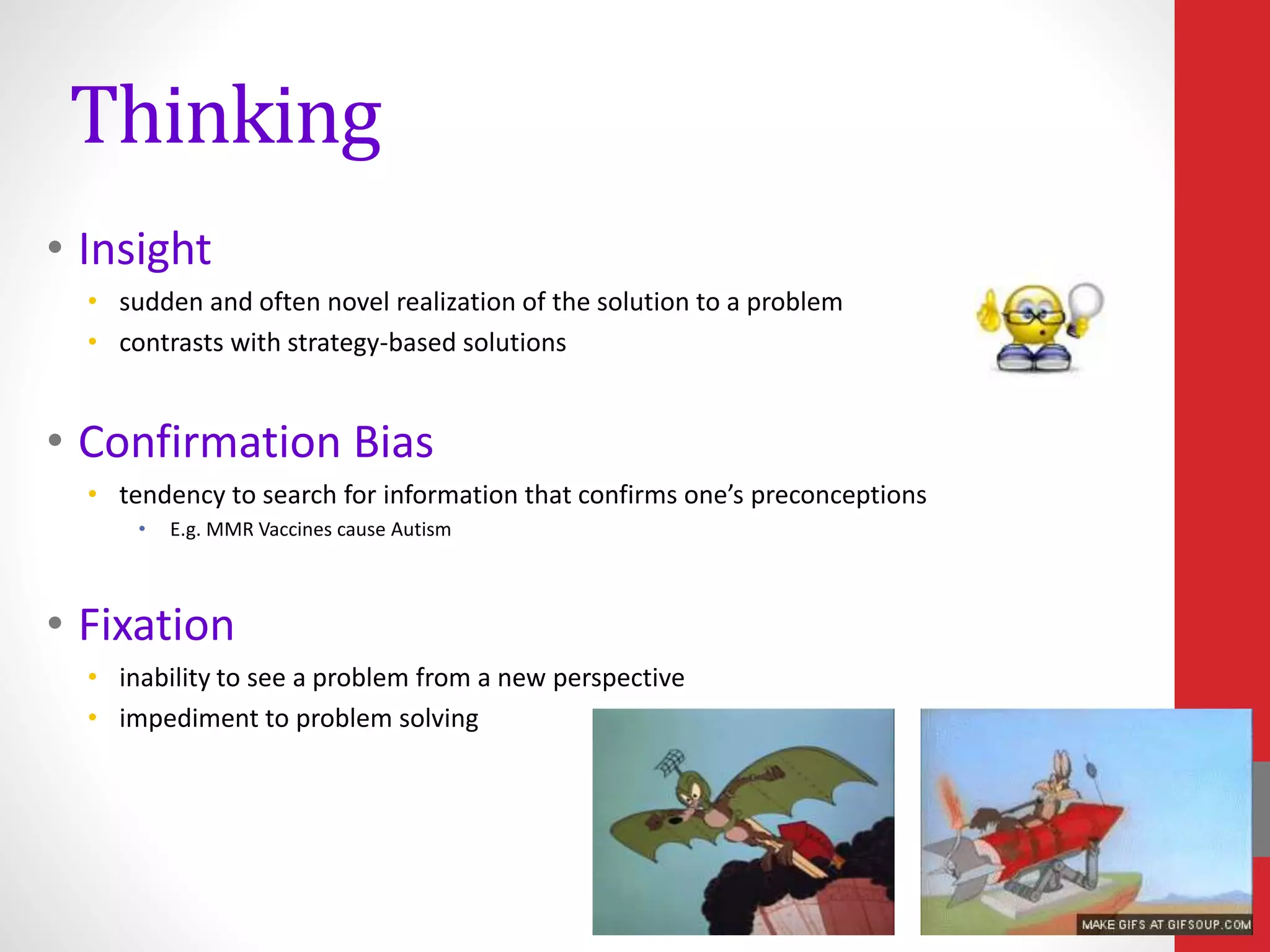 Thinking

• Insight
• sudden and often novel realization of the solution to a problem
• contrasts with strategy-based solutions

• Confirmation Bias
• tendency to search for information that confirms one's preconceptions
• E.g. MMR Vaccines cause Autism

• Fixation
• inability to see a problem from a new perspective
• impediment to problem solving

MAKE GIFS AT GIFSOUP.COM